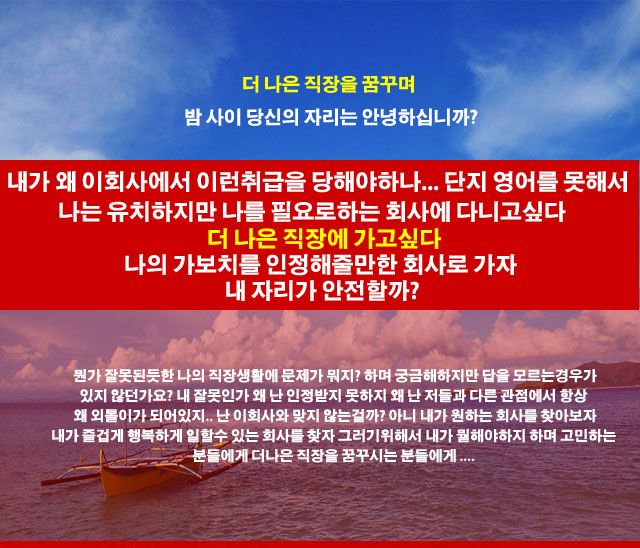 더 나은 직장을 꿈꾸며
밤 사이 당신의 자리는 안녕하십니까?

내가 왜 이회사에서 이런취급을 당해야하나... 단지 영어를 못해서
나는 유치하지만 나를 필요로하는 회사에 다니고싶다
더 나은 직장에 가고싶다
나의 가보치를 인정해줄만한 회사로 가자
내 자리가 안전할까?

뭔가 잘못된듯한 나의 직장생활에 문제가 뭐지? 하며 궁금해하지만 답을 모르는경우가 있지 않던가요? 내 잘못인가 왜 난 인정받지 못하지 왜 난 저들과 다른 관점에서 항상 왜 외톨이가 되어있지.. 난 이회사와 맞지 않는걸까? 아니 내가 원하는 회사를 찾아보자 내가 즐겁게 행복하게 일할수 있는 회사를 찾자 그러기위해서 내가 뭘해야하지 하며 고민하는 분들에게 더나은 직장을 꿈꾸시는 분들에게 ....